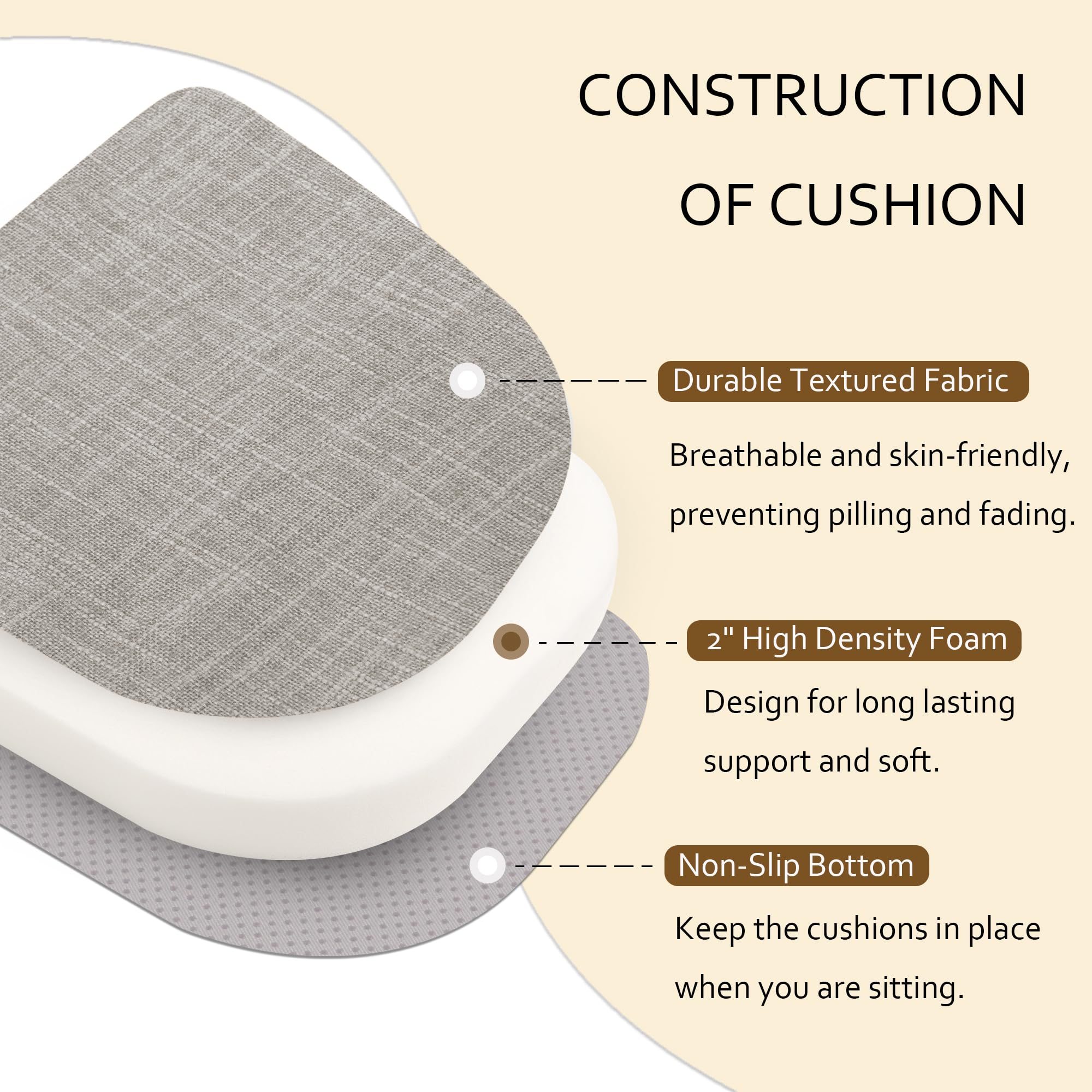 CONSTRUCTION OF CUSHION

Durable Textured Fabric

Breathable and skin-friendly, preventing pilling and fading.

2" High Density Foam

Design for long lasting support and soft.

Non-Slip Bottom

Keep the cushions in place when you are sitting.